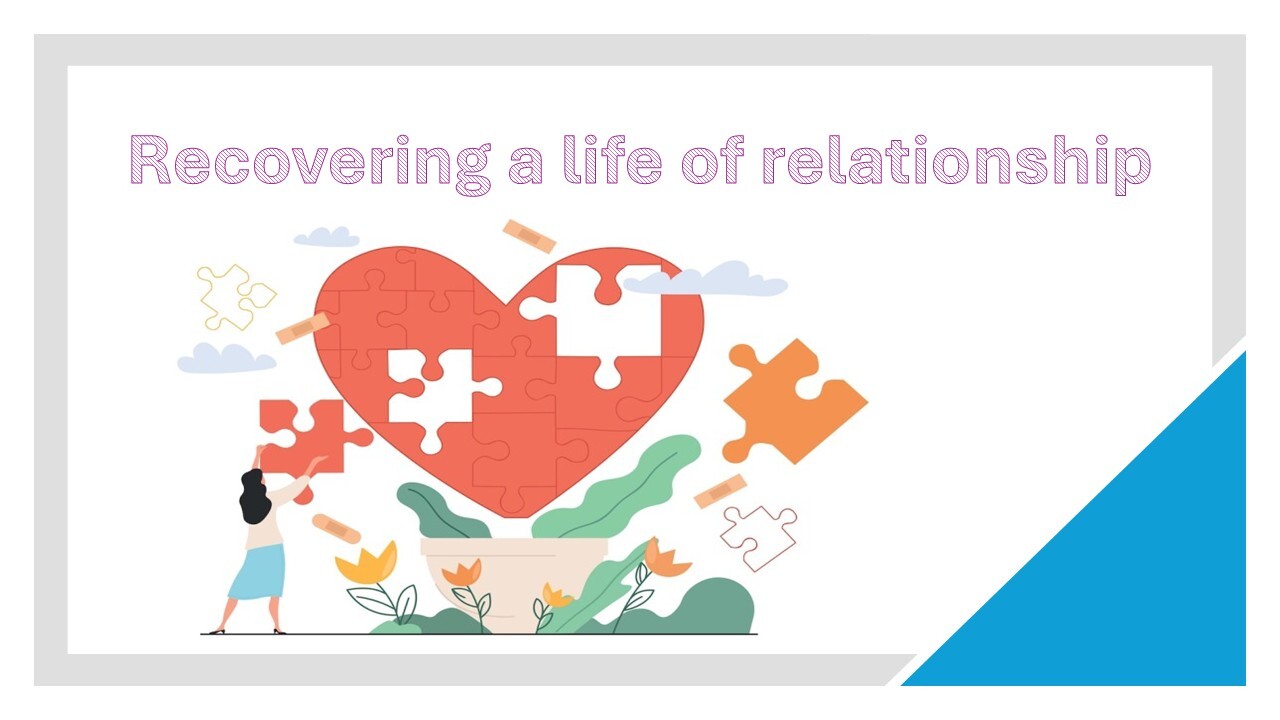 Recovering a life of relationship